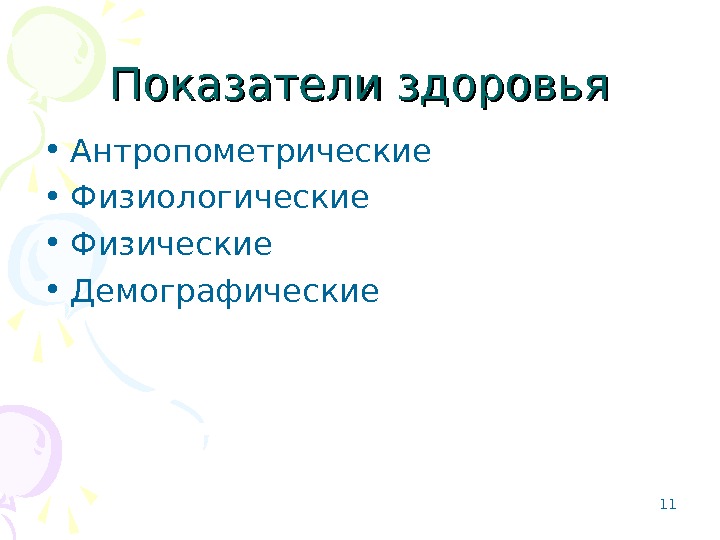 Показатели здоровья

• Антропометрические
• Физиологические
• Физические
• Демографические

11